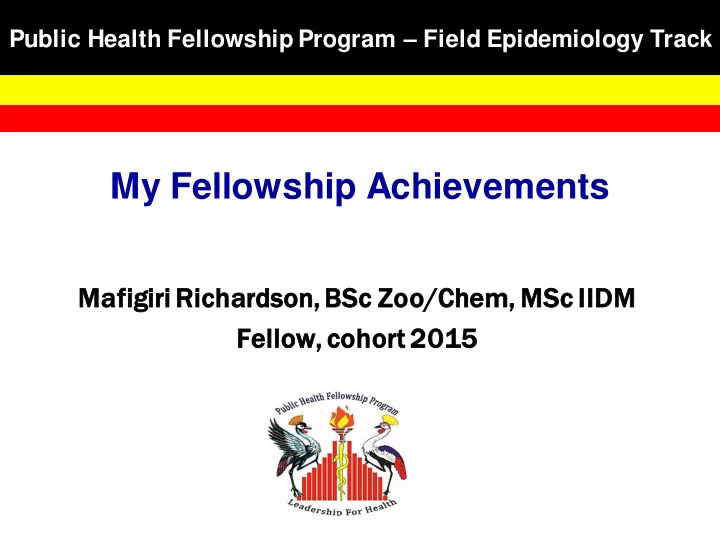 Public Health Fellowship Program – Field Epidemiology Track

My Fellowship Achievements

Mafigiri Richardson, BSc Zoo/Chem, MSc IIDM
Fellow, cohort 2015

Public Health Fellowship Program

Leadership For Health